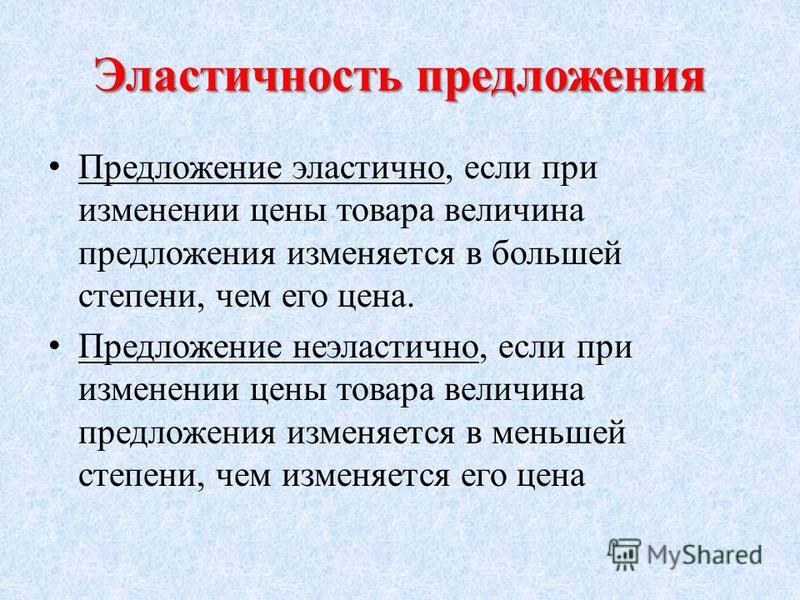 Эластичность предложения

• Предложение эластично, если при изменении цены товара величина предложения изменяется в большей степени, чем его цена.

• Предложение неэластично, если при изменении цены товара величина предложения изменяется в меньшей степени, чем изменяется его цена

MyShared